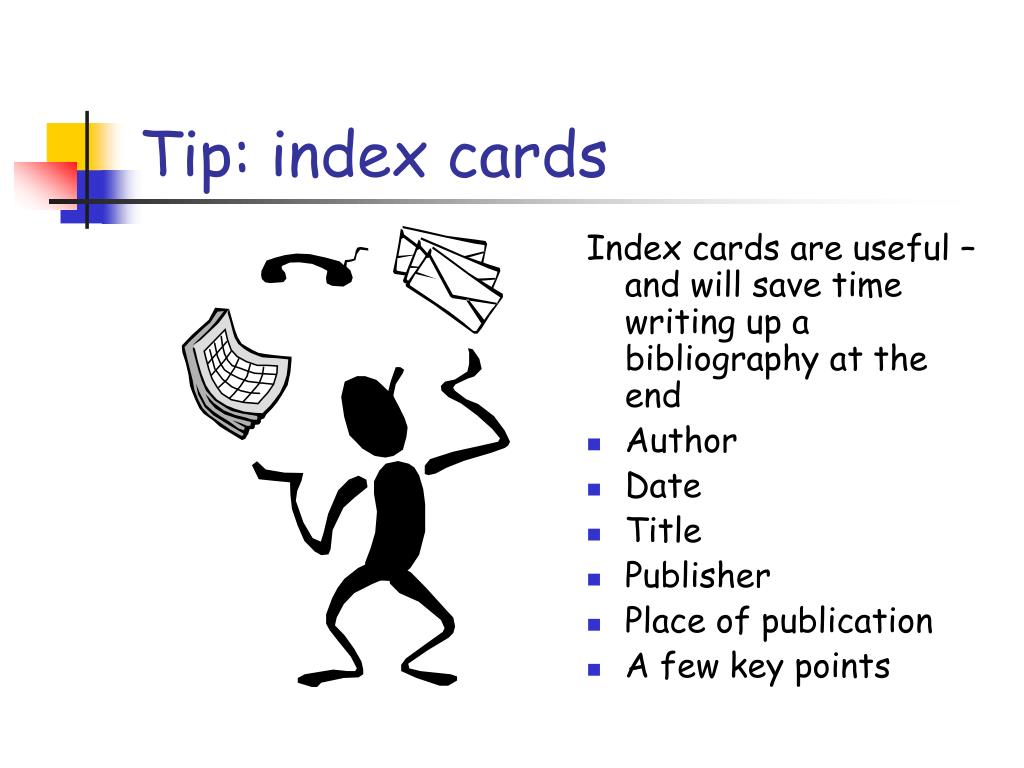 Tip: index cards

Index cards are useful – and will save time writing up a bibliography at the end

- Author
- Date
- Title
- Publisher
- Place of publication
- A few key points